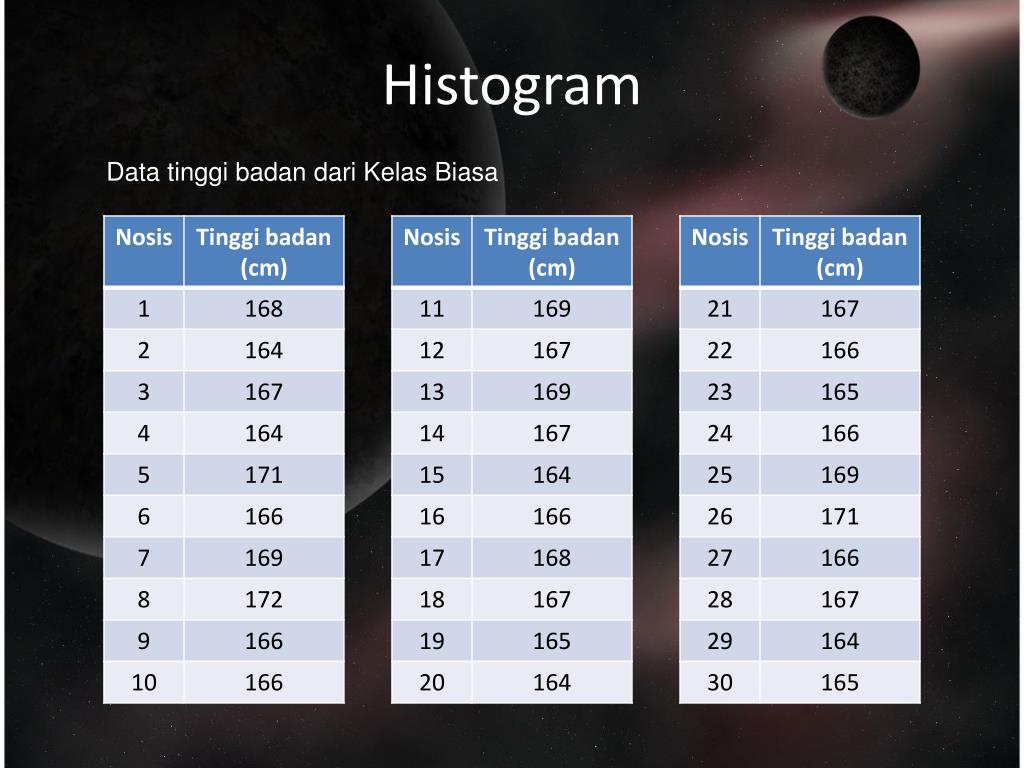 Histogram

Data tinggi badan dari Kelas Biasa

| Nosis | Tinggi badan (cm) |
|---|---|
| 1 | 168 |
| 2 | 164 |
| 3 | 167 |
| 4 | 164 |
| 5 | 171 |
| 6 | 166 |
| 7 | 169 |
| 8 | 172 |
| 9 | 166 |
| 10 | 166 |

| Nosis | Tinggi badan (cm) |
|---|---|
| 11 | 169 |
| 12 | 167 |
| 13 | 169 |
| 14 | 167 |
| 15 | 164 |
| 16 | 166 |
| 17 | 168 |
| 18 | 167 |
| 19 | 165 |
| 20 | 164 |

| Nosis | Tinggi badan (cm) |
|---|---|
| 21 | 167 |
| 22 | 166 |
| 23 | 165 |
| 24 | 166 |
| 25 | 169 |
| 26 | 171 |
| 27 | 166 |
| 28 | 167 |
| 29 | 164 |
| 30 | 165 |